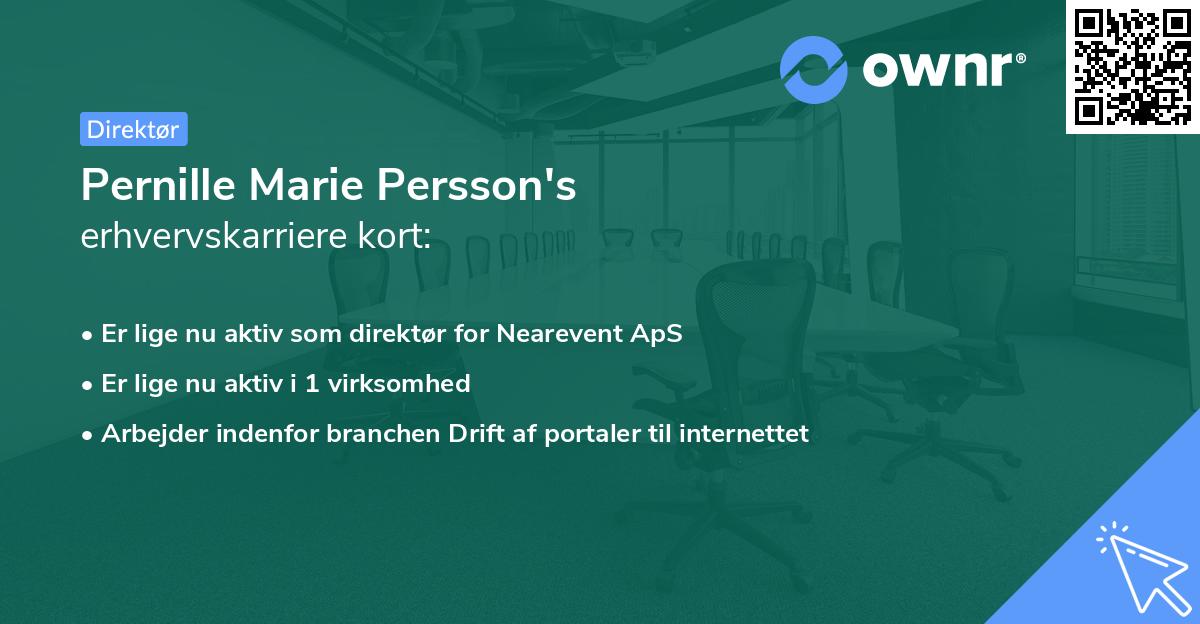 ownr®

Direktør

Pernille Marie Persson's
erhvervskarriere kort:

• Er lige nu aktiv som direktør for Nearevent ApS
• Er lige nu aktiv i 1 virksomhed
• Arbejder indenfor branchen Drift af portaler til internettet